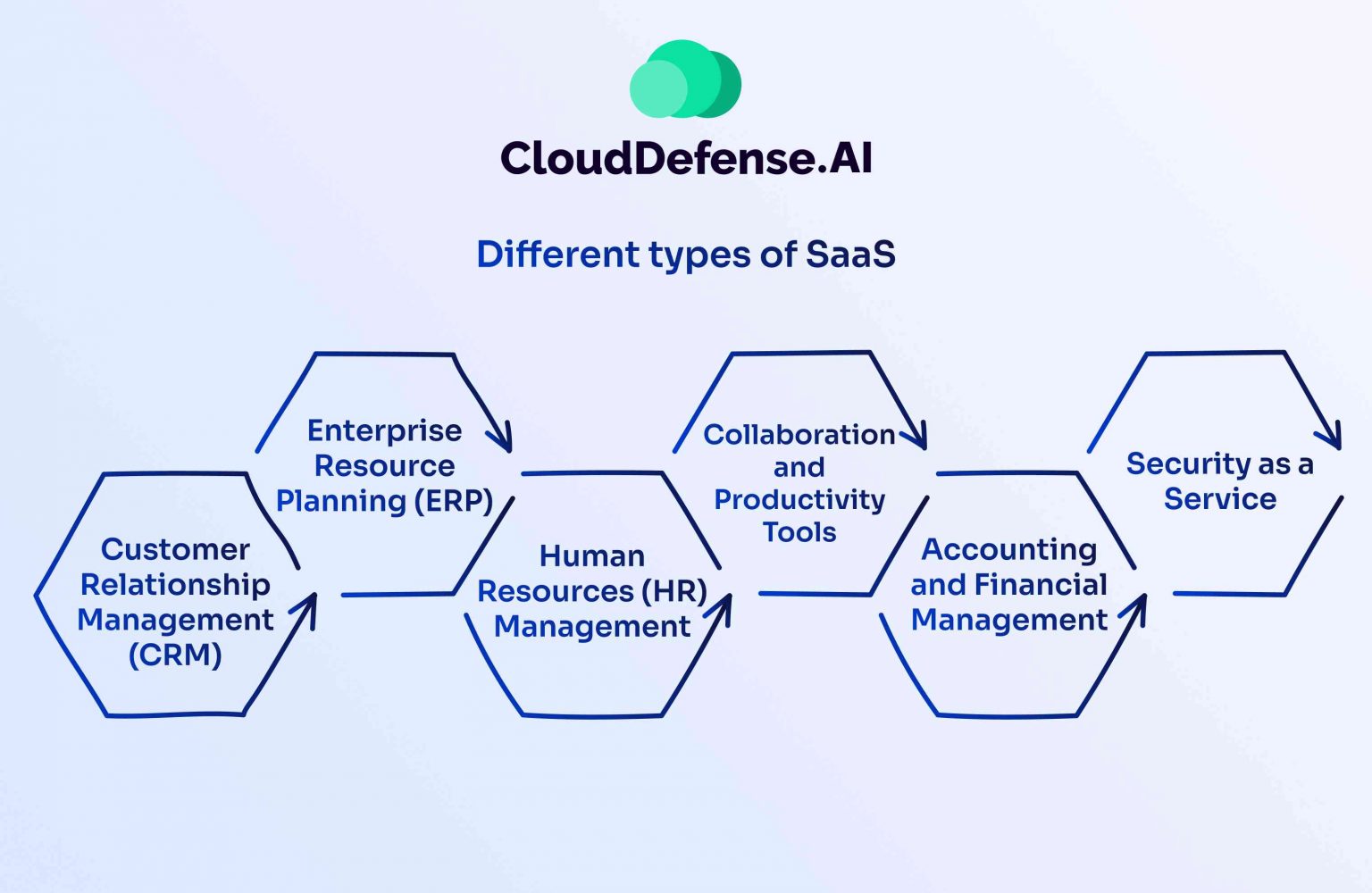 CloudDefense.AI

Different types of SaaS

Customer Relationship Management (CRM)

Enterprise Resource Planning (ERP)

Human Resources (HR) Management

Collaboration and Productivity Tools

Accounting and Financial Management

Security as a Service